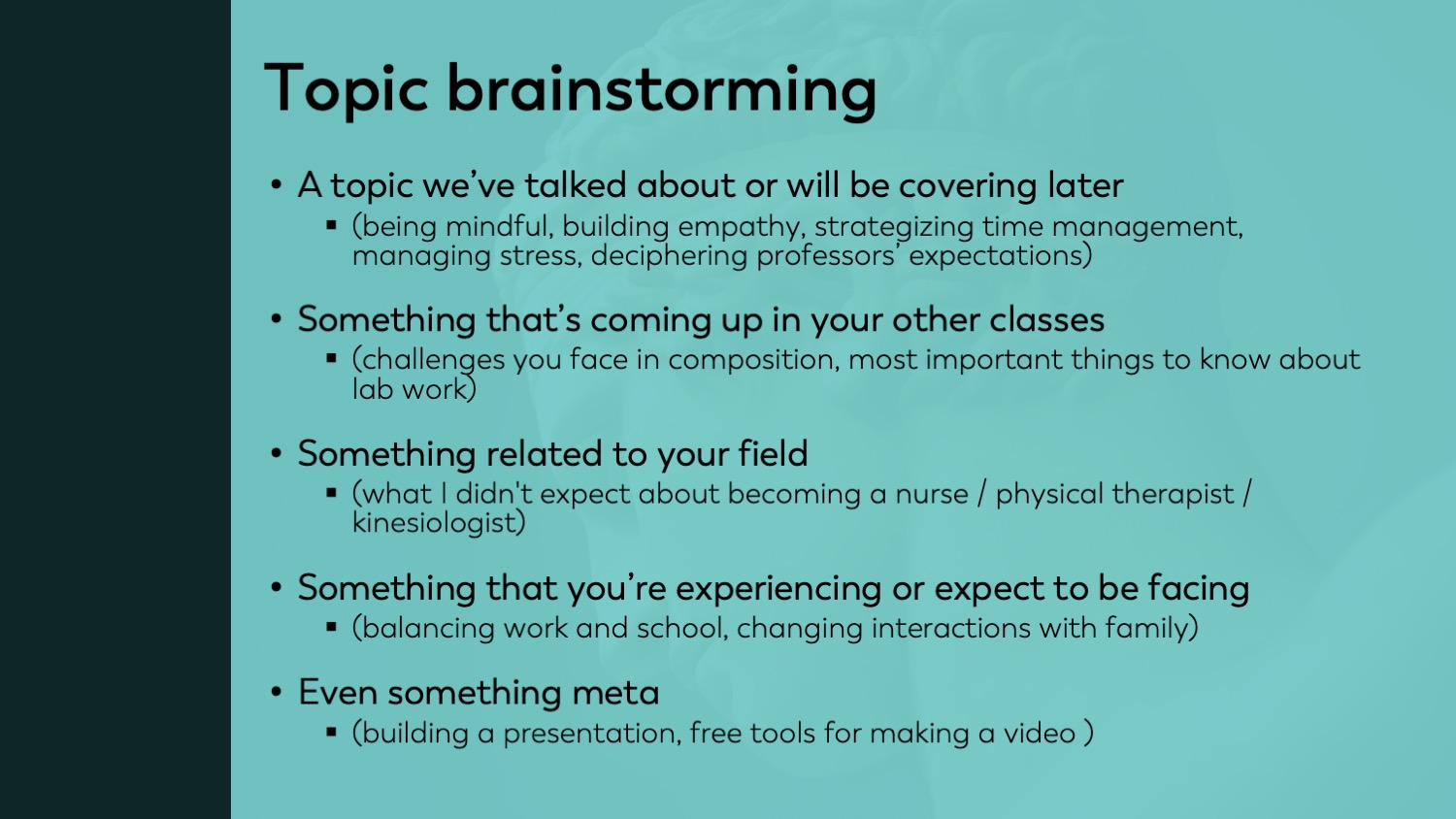 Topic brainstorming

• A topic we've talked about or will be covering later
  ▪ (being mindful, building empathy, strategizing time management, managing stress, deciphering professors' expectations)

• Something that's coming up in your other classes
  ▪ (challenges you face in composition, most important things to know about lab work)

• Something related to your field
  ▪ (what I didn't expect about becoming a nurse / physical therapist / kinesiologist)

• Something that you're experiencing or expect to be facing
  ▪ (balancing work and school, changing interactions with family)

• Even something meta
  ▪ (building a presentation, free tools for making a video )